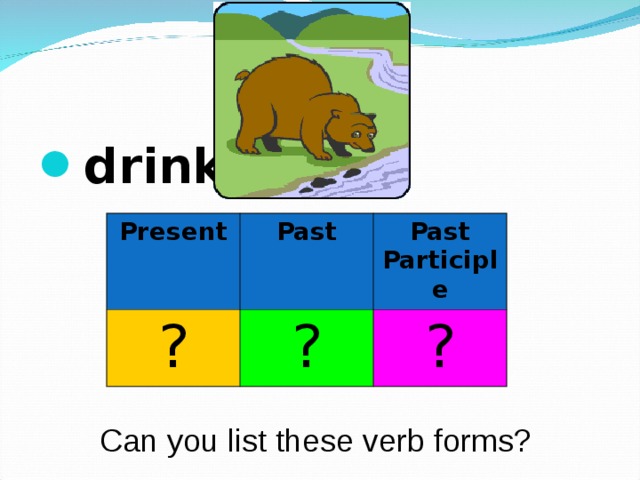 drink

| Present | Past | Past Participle |
|---|---|---|
| ? | ? | ? |

Can you list these verb forms?